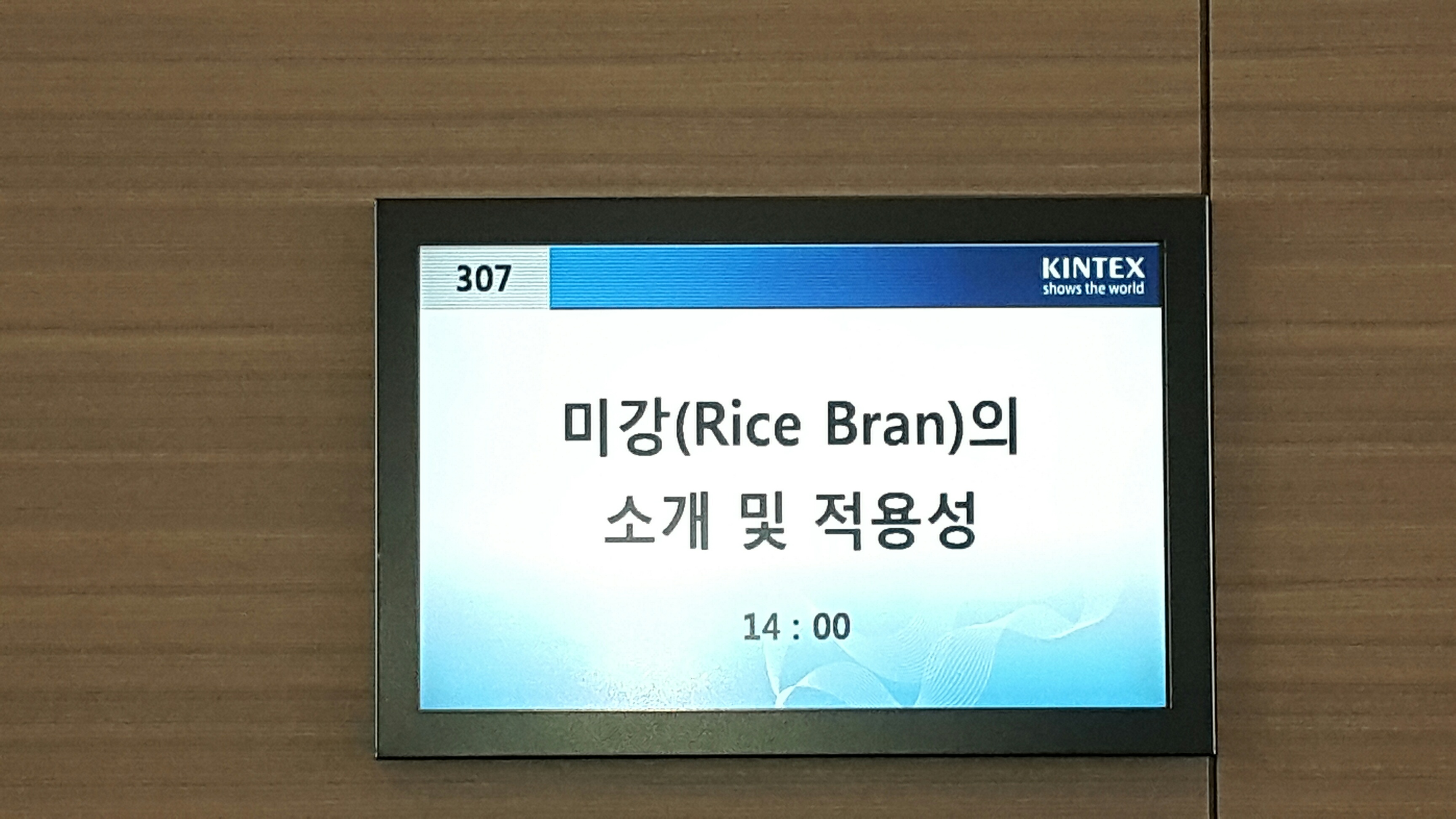 307

KINTEX
shows the world

미강(Rice Bran)의
소개 및 적용성

14 : 00